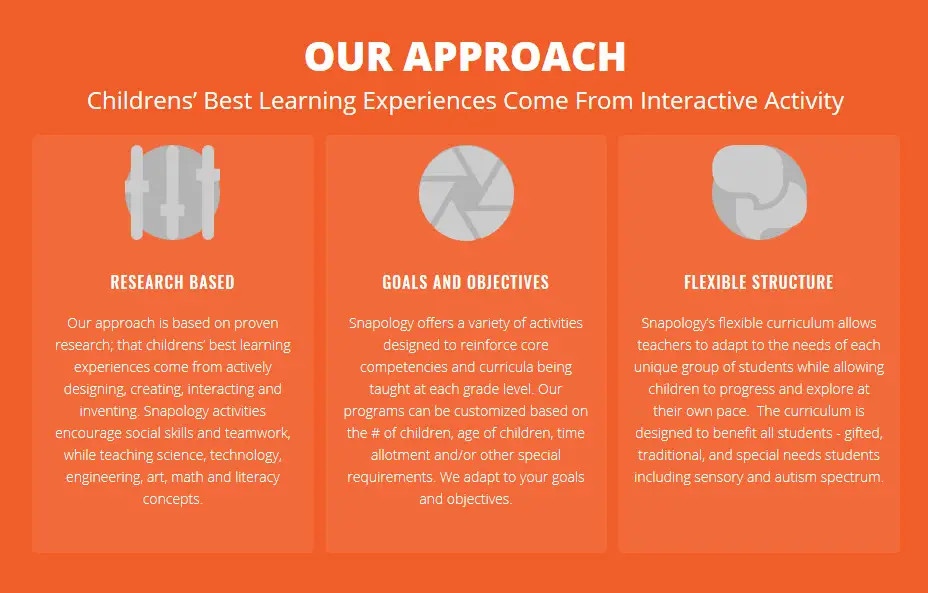 OUR APPROACH

Childrens' Best Learning Experiences Come From Interactive Activity

RESEARCH BASED

Our approach is based on proven research; that childrens' best learning experiences come from actively designing, creating, interacting and inventing. Snapology activities encourage social skills and teamwork, while teaching science, technology, engineering, art, math and literacy concepts.

GOALS AND OBJECTIVES

Snapology offers a variety of activities designed to reinforce core competencies and curricula being taught at each grade level. Our programs can be customized based on the # of children, age of children, time allotment and/or other special requirements. We adapt to your goals and objectives.

FLEXIBLE STRUCTURE

Snapology's flexible curriculum allows teachers to adapt to the needs of each unique group of students while allowing children to progress and explore at their own pace. The curriculum is designed to benefit all students - gifted, traditional, and special needs students including sensory and autism spectrum.